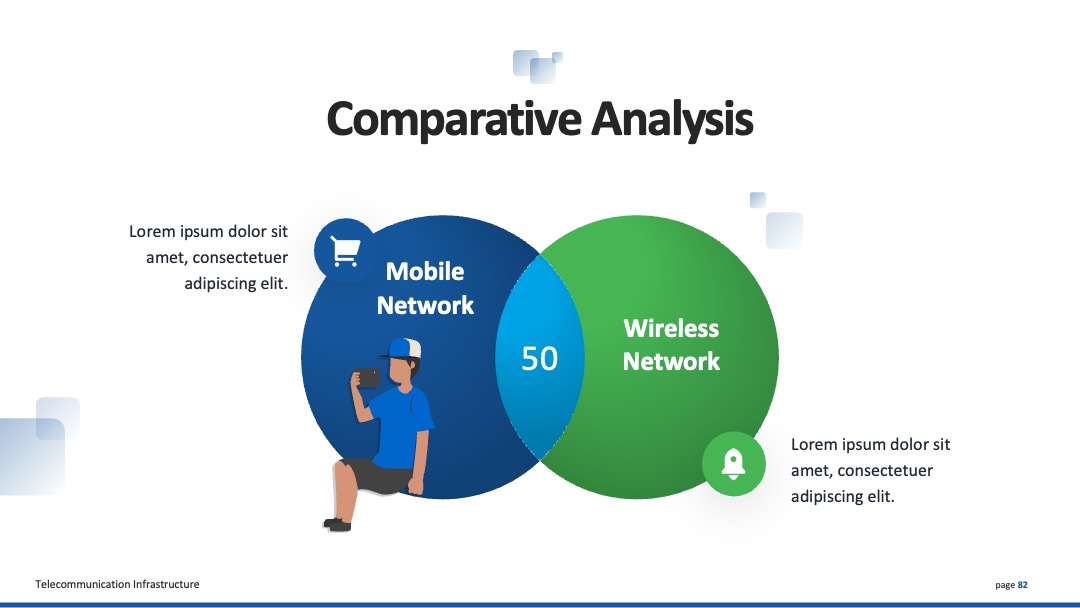 Comparative Analysis

Lorem ipsum dolor sit amet, consectetuer adipiscing elit.

Mobile Network

50

Wireless Network

Lorem ipsum dolor sit amet, consectetuer adipiscing elit.

Telecommunication Infrastructure

page 82